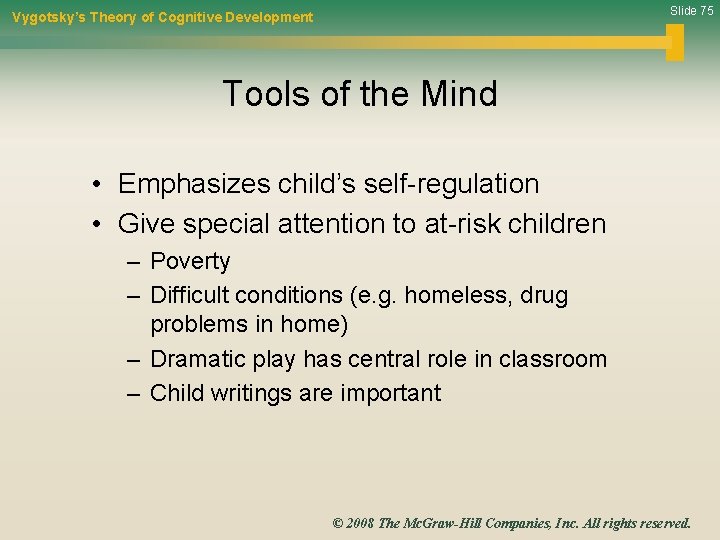 Vygotsky's Theory of Cognitive Development

Slide 75

Tools of the Mind

• Emphasizes child's self-regulation
• Give special attention to at-risk children
– Poverty
– Difficult conditions (e.g. homeless, drug problems in home)
– Dramatic play has central role in classroom
– Child writings are important

© 2008 The McGraw-Hill Companies, Inc. All rights reserved.